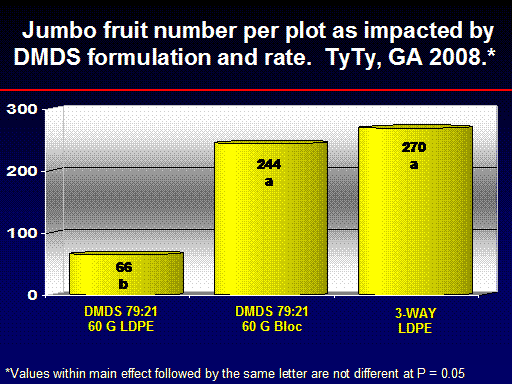 Jumbo fruit number per plot as impacted by DMDS formulation and rate. TyTy, GA 2008.*

300
200
100
0

66
b

244
a

270
a

DMDS 79:21
60 G LDPE

DMDS 79:21
60 G Bloc

3-WAY
LDPE

*Values within main effect followed by the same letter are not different at P = 0.05